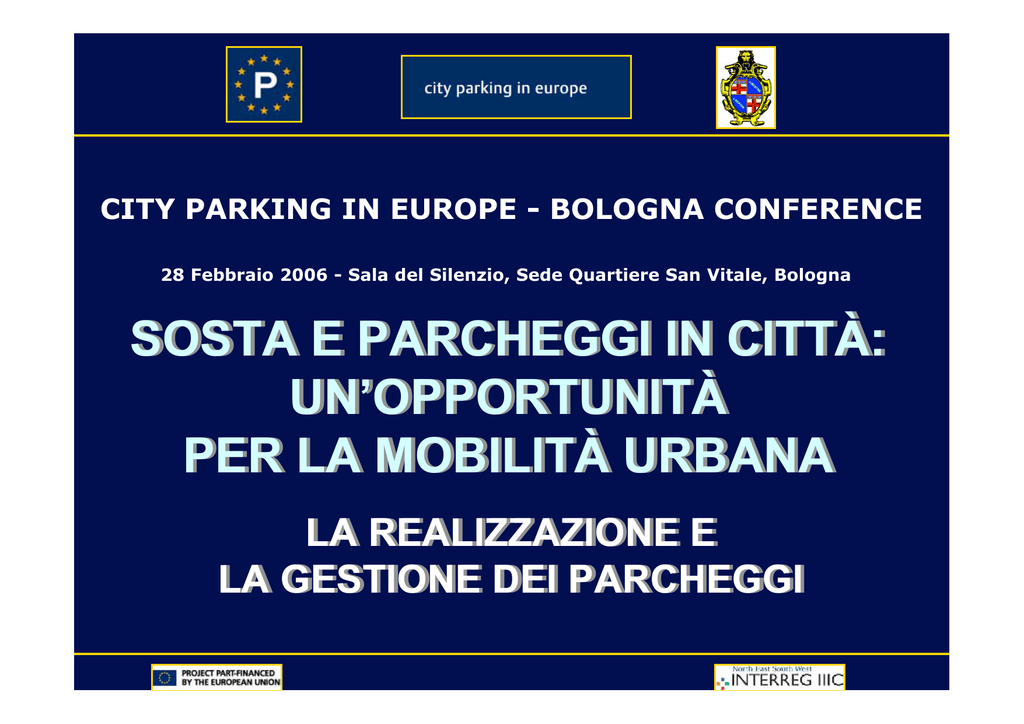 P

city parking in europe

CITY PARKING IN EUROPE - BOLOGNA CONFERENCE

28 Febbraio 2006 - Sala del Silenzio, Sede Quartiere San Vitale, Bologna

SOSTA E PARCHEGGI IN CITTÀ: UN'OPPORTUNITÀ PER LA MOBILITÀ URBANA

LA REALIZZAZIONE E LA GESTIONE DEI PARCHEGGI

PROJECT PART-FINANCED BY THE EUROPEAN UNION

North East South West INTERREG IIIC